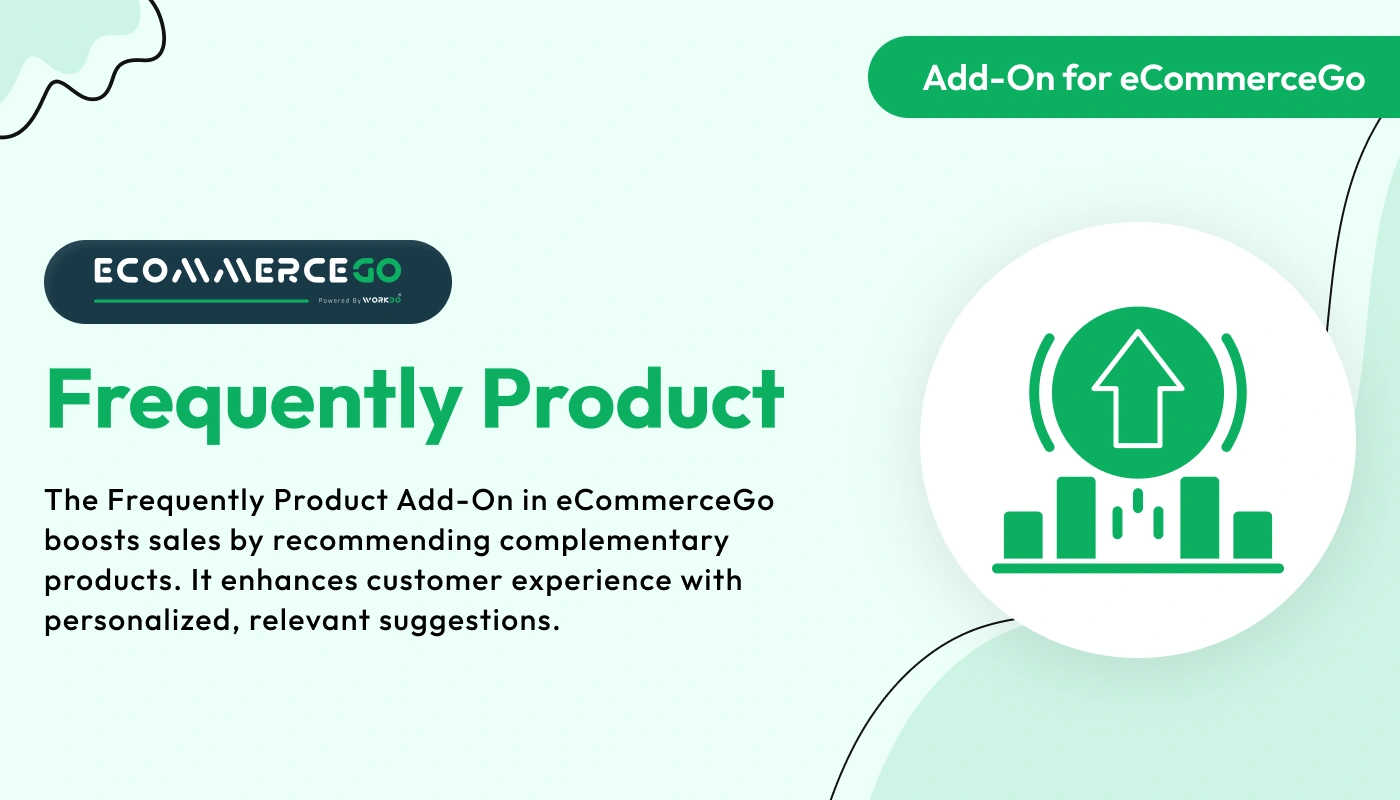 Add-On for eCommerceGo

ECOMMERCEGO
Powered By WORKDO

Frequently Product

The Frequently Product Add-On in eCommerceGo boosts sales by recommending complementary products. It enhances customer experience with personalized, relevant suggestions.